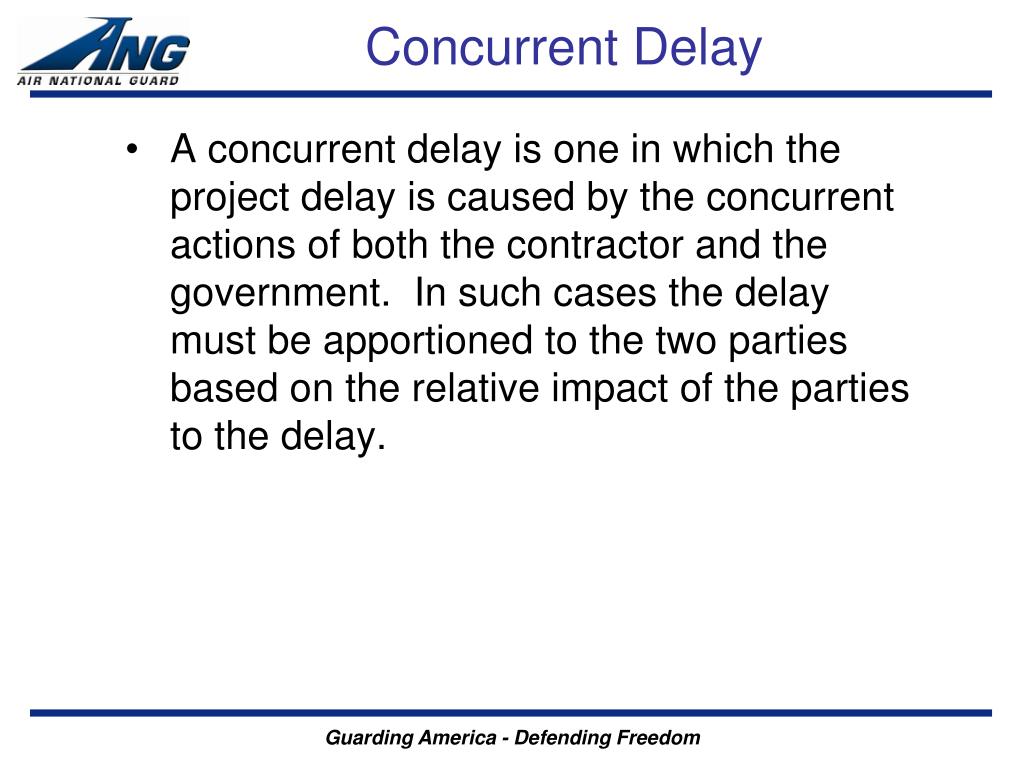 ANG
AIR NATIONAL GUARD

Concurrent Delay

• A concurrent delay is one in which the project delay is caused by the concurrent actions of both the contractor and the government. In such cases the delay must be apportioned to the two parties based on the relative impact of the parties to the delay.

Guarding America - Defending Freedom